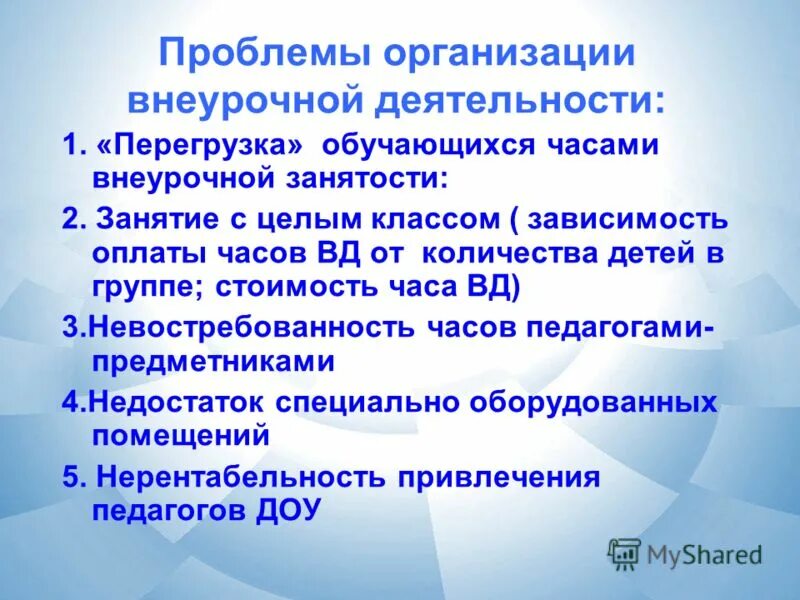 Проблемы организации внеурочной деятельности:

1. «Перегрузка» обучающихся часами внеурочной занятости:

2. Занятие с целым классом ( зависимость оплаты часов ВД от количества детей в группе; стоимость часа ВД)

3.Невостребованность часов педагогами-предметниками

4.Недостаток специально оборудованных помещений

5. Нерентабельность привлечения педагогов ДОУ

MyShared